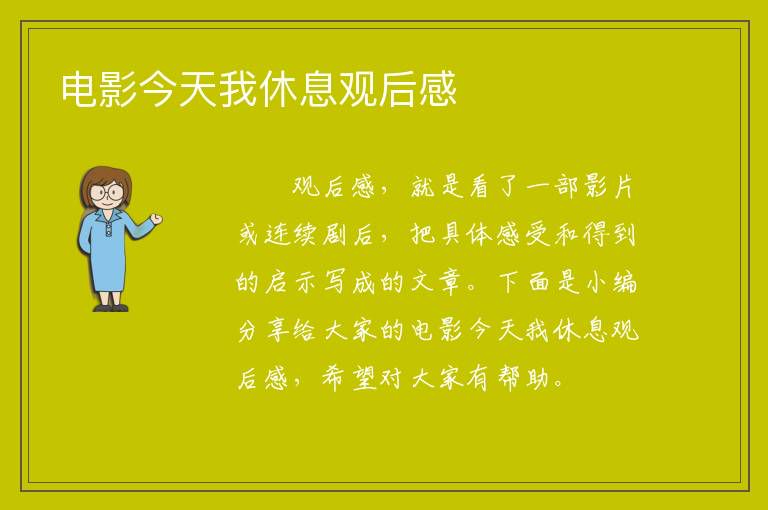 电影今天我休息观后感

观后感，就是看了一部影片或连续剧后，把具体感受和得到的启示写成的文章。下面是小编分享给大家的电影今天我休息观后感，希望对大家有帮助。